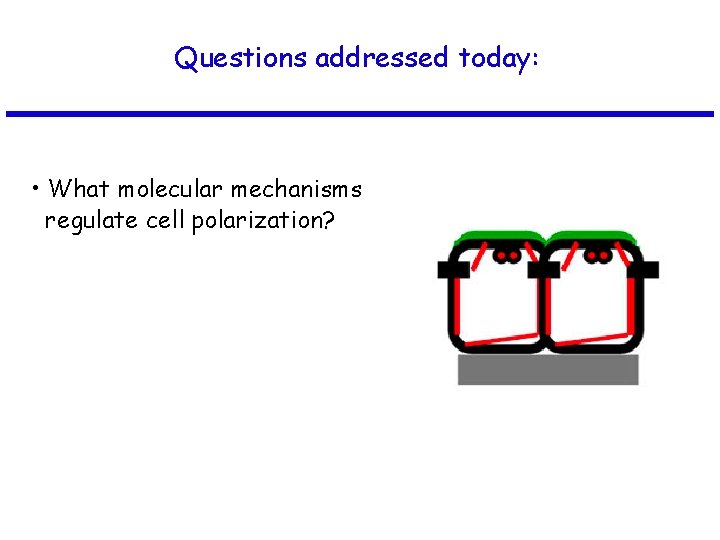 Questions addressed today:

• What molecular mechanisms regulate cell polarization?